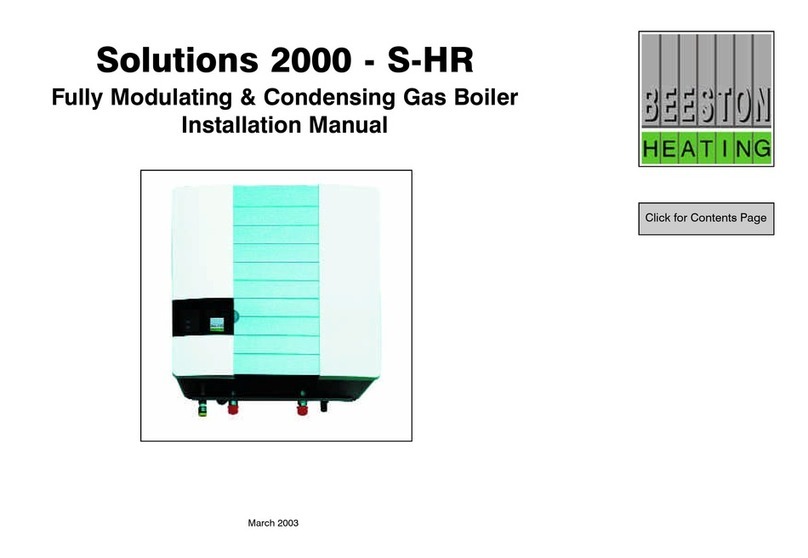 Solutions 2000 - S-HR
Fully Modulating & Condensing Gas Boiler
Installation Manual

BEESTON
HEATING

Click for Contents Page

March 2003